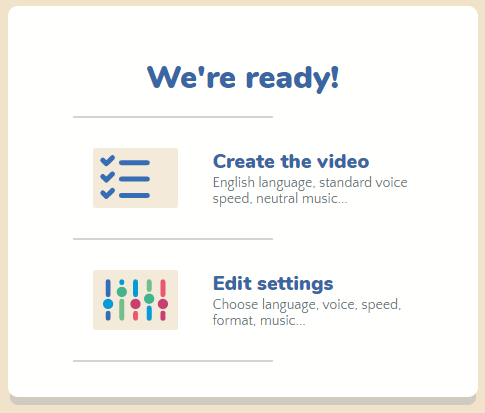 We're ready!

Create the video
English language, standard voice speed, neutral music...

Edit settings
Choose language, voice, speed, format, music...